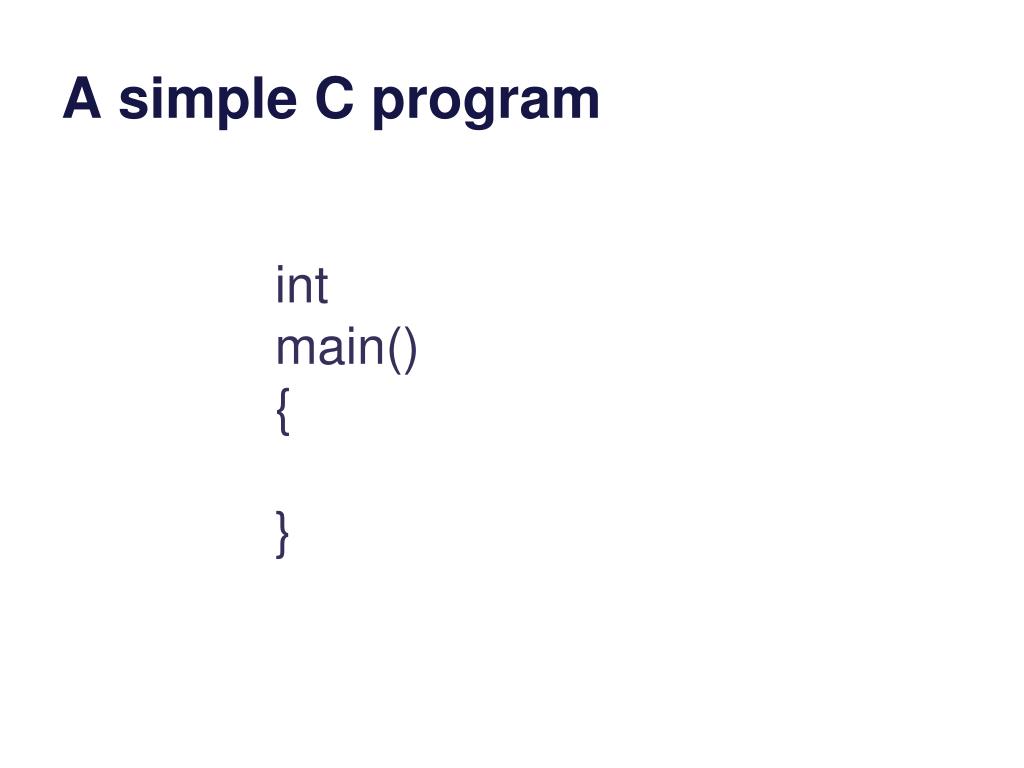 A simple C program

int
main()
{

}